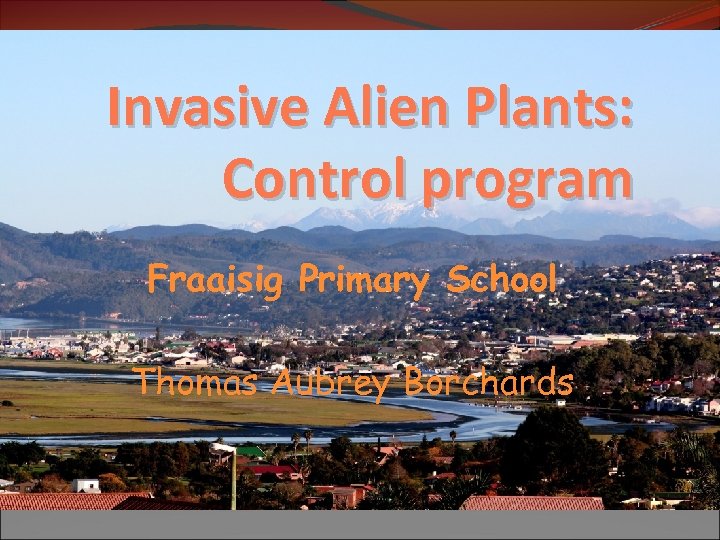 Invasive Alien Plants: Control program

Fraaisig Primary School

Thomas Aubrey Borchards